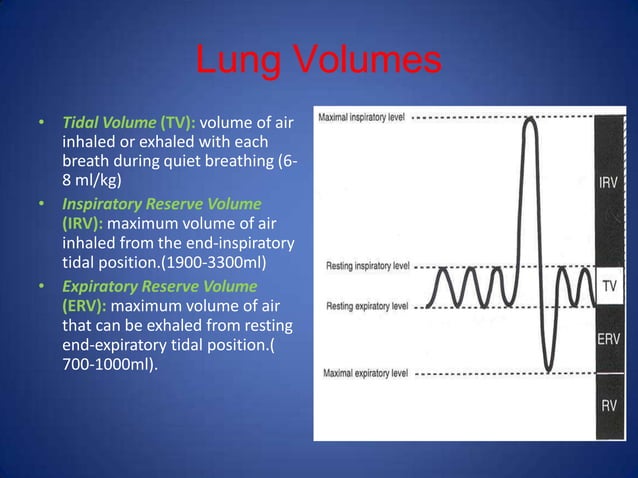 Lung Volumes

• Tidal Volume (TV): volume of air inhaled or exhaled with each breath during quiet breathing (6-8 ml/kg)
• Inspiratory Reserve Volume (IRV): maximum volume of air inhaled from the end-inspiratory tidal position.(1900-3300ml)
• Expiratory Reserve Volume (ERV): maximum volume of air that can be exhaled from resting end-expiratory tidal position.( 700-1000ml).

Maximal inspiratory level
Resting inspiratory level
Resting expiratory level
Maximal expiratory level
IRV
TV
ERV
RV